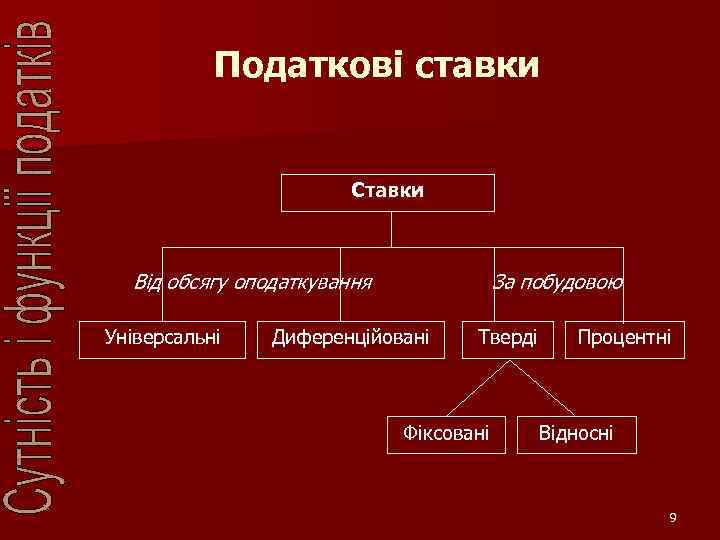 Сутність і функції податків

Податкові ставки

Ставки

Від обсягу оподаткування

За побудовою

Універсальні

Диференційовані

Тверді

Процентні

Фіксовані

Відносні

9